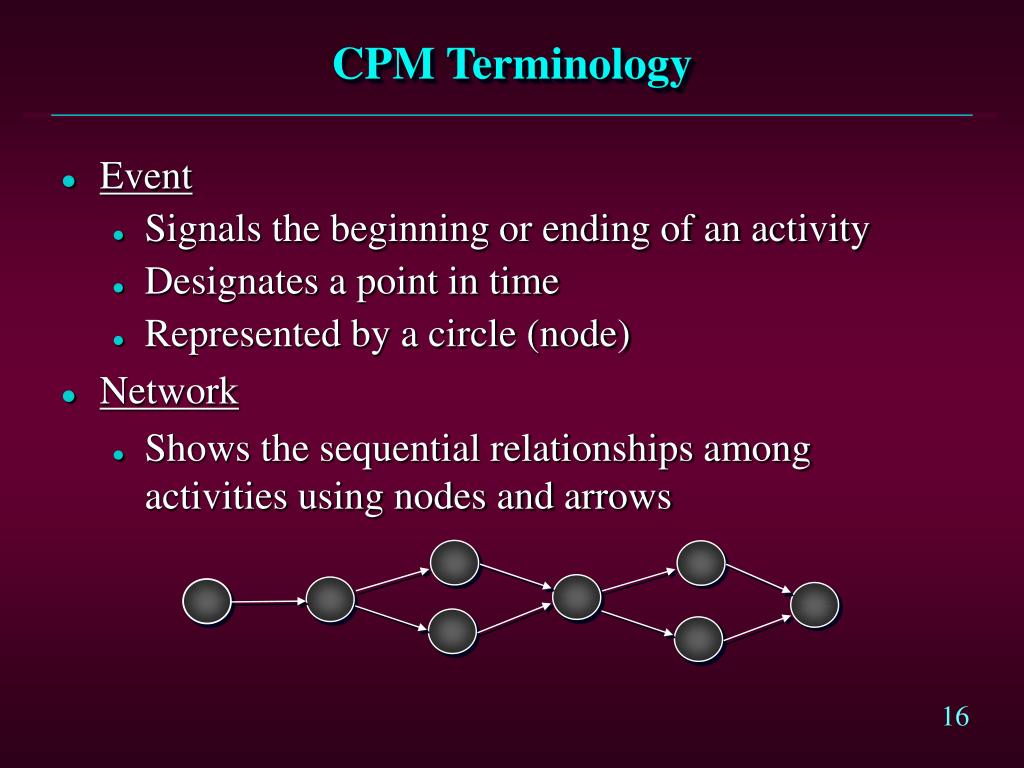 CPM Terminology

- Event
  - Signals the beginning or ending of an activity
  - Designates a point in time
  - Represented by a circle (node)
- Network
  - Shows the sequential relationships among activities using nodes and arrows

16